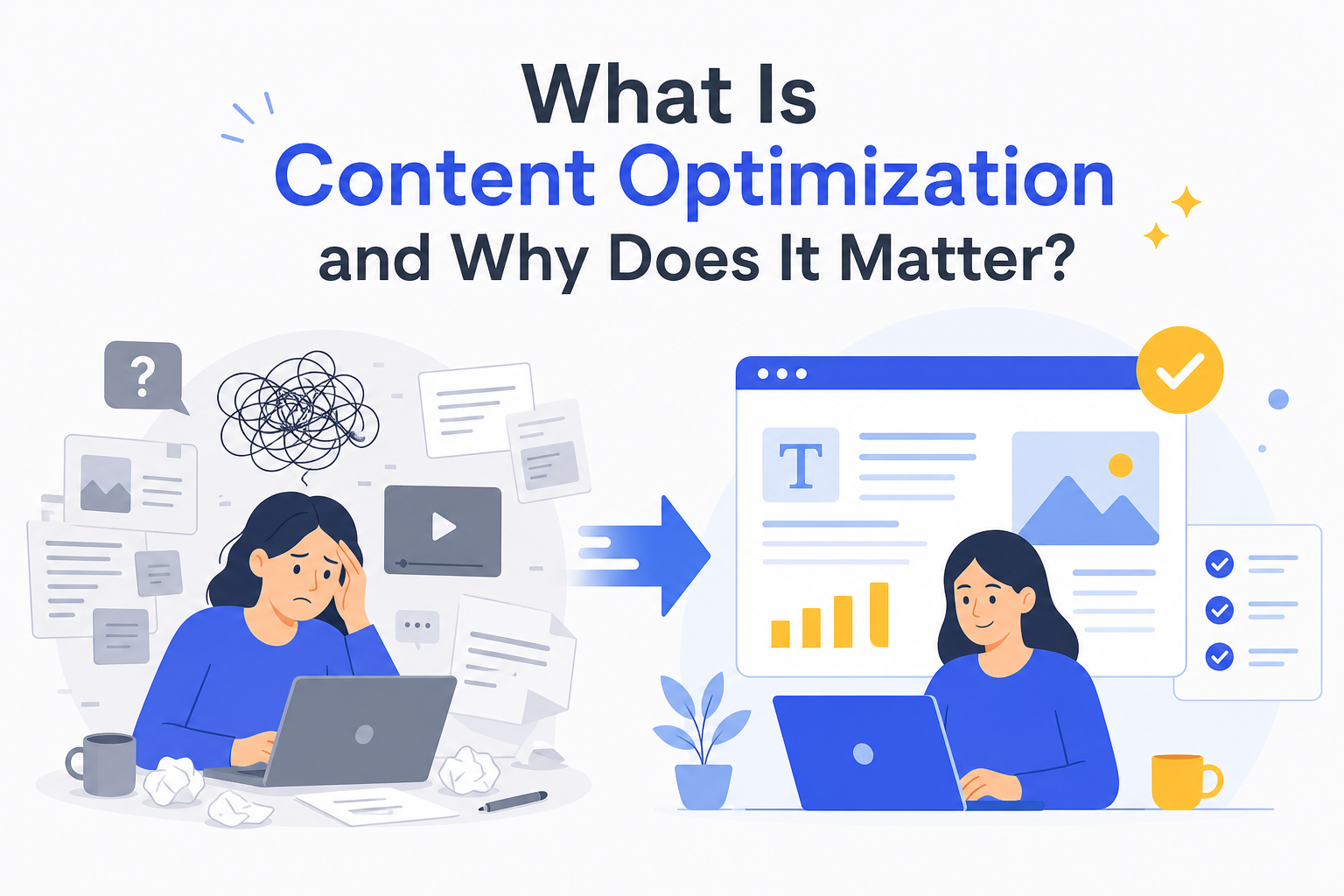 What Is
Content Optimization
and Why Does It Matter?

?

T